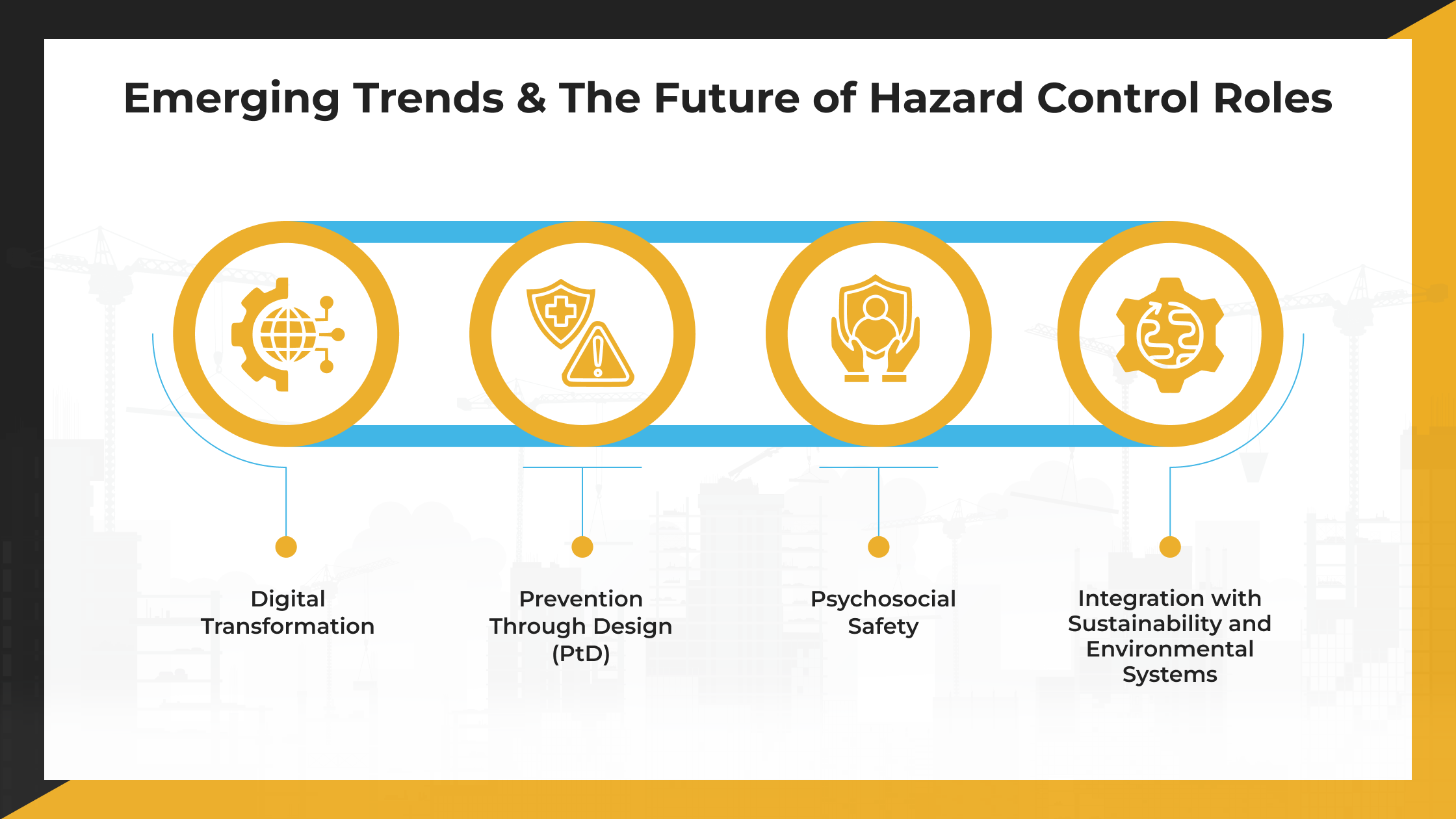 Emerging Trends & The Future of Hazard Control Roles

Digital Transformation

Prevention Through Design (PtD)

Psychosocial Safety

Integration with Sustainability and Environmental Systems